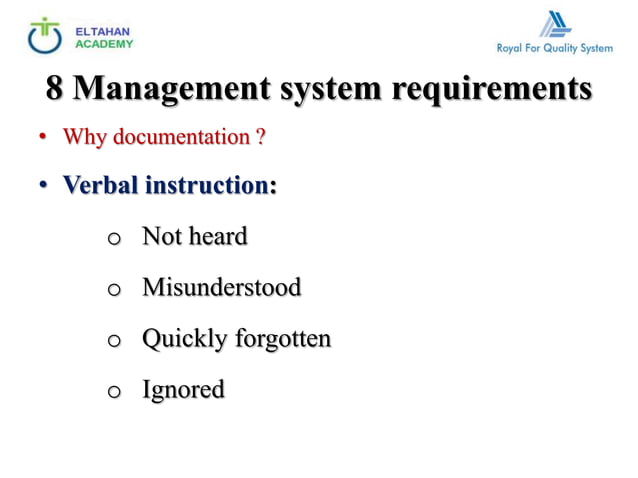 ELTAHAN ACADEMY

Royal For Quality System

8 Management system requirements

• Why documentation ?

• Verbal instruction:

o Not heard

o Misunderstood

o Quickly forgotten

o Ignored